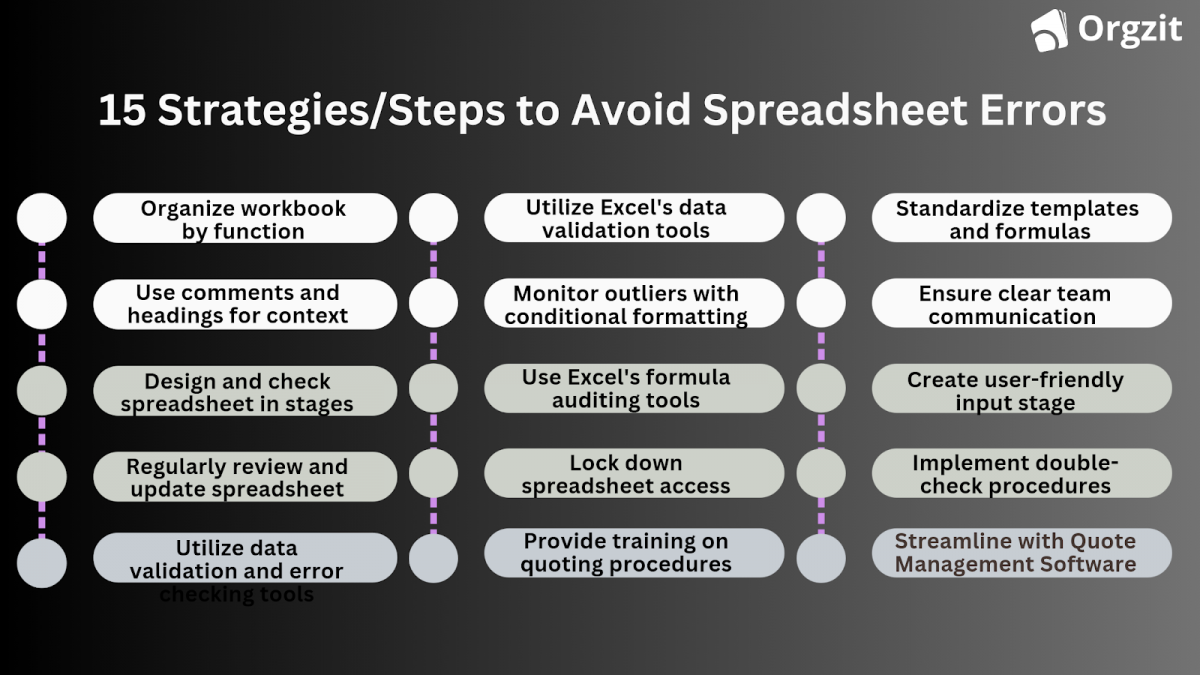 Orgzit

15 Strategies/Steps to Avoid Spreadsheet Errors

Organize workbook by function

Use comments and headings for context

Design and check spreadsheet in stages

Regularly review and update spreadsheet

Utilize data validation and error checking tools

Utilize Excel's data validation tools

Monitor outliers with conditional formatting

Use Excel's formula auditing tools

Lock down spreadsheet access

Provide training on quoting procedures

Standardize templates and formulas

Ensure clear team communication

Create user-friendly input stage

Implement double-check procedures

Streamline with Quote Management Software